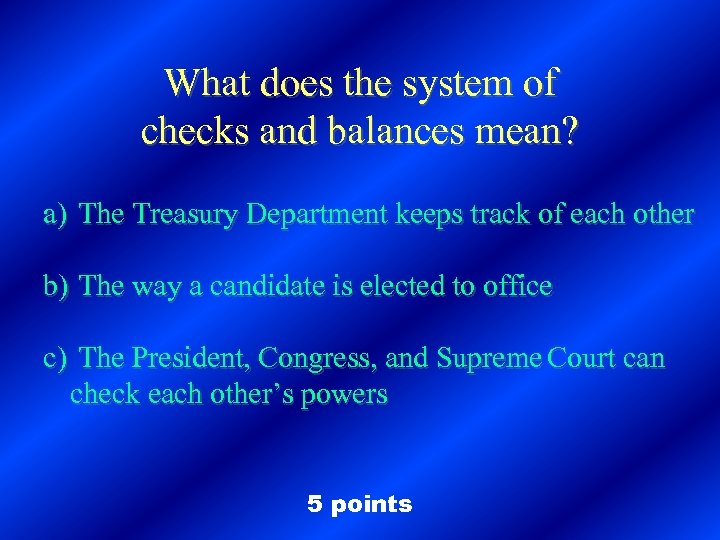 What does the system of checks and balances mean?

a) The Treasury Department keeps track of each other

b) The way a candidate is elected to office

c) The President, Congress, and Supreme Court can check each other's powers

5 points